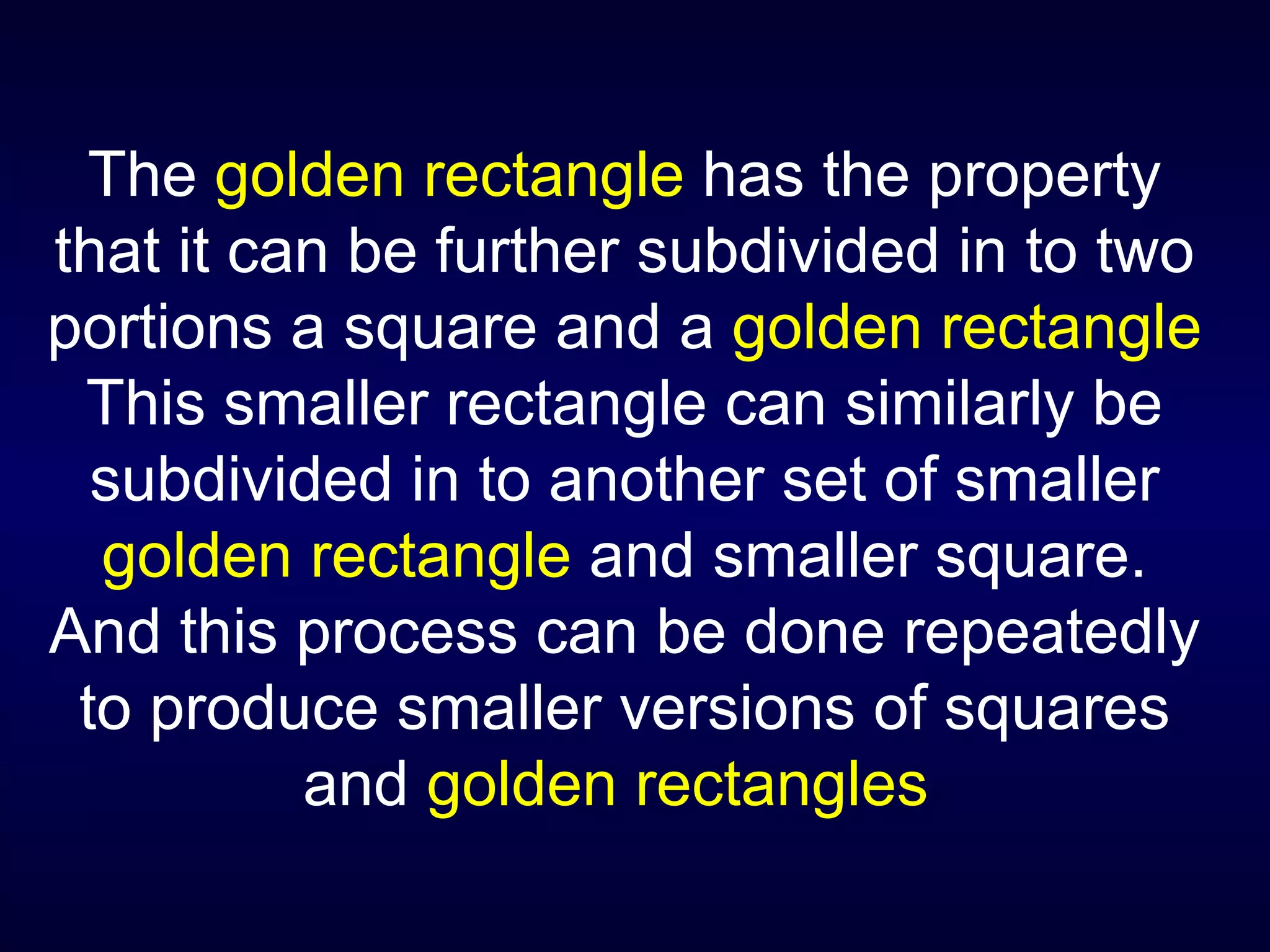 The golden rectangle has the property that it can be further subdivided in to two portions a square and a golden rectangle This smaller rectangle can similarly be subdivided in to another set of smaller golden rectangle and smaller square. And this process can be done repeatedly to produce smaller versions of squares and golden rectangles